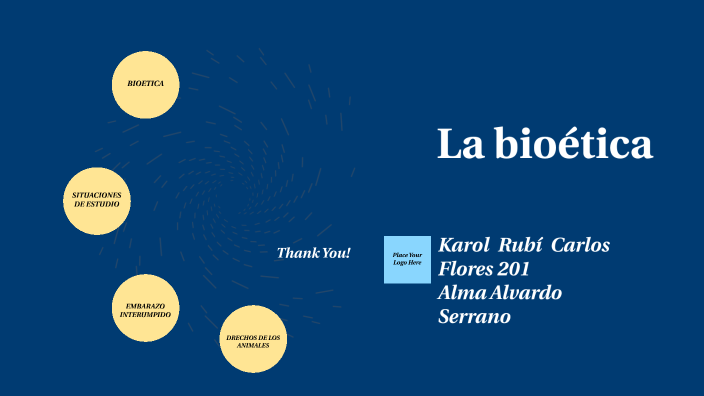 BIOETICA

SITUACIONES DE ESTUDIO

EMBARAZO INTERUMPIDO

DRECHOS DE LOS ANIMALES

Thank You!

La bioética

Place Your Logo Here

Karol Rubí Carlos Flores 201
Alma Alvardo Serrano